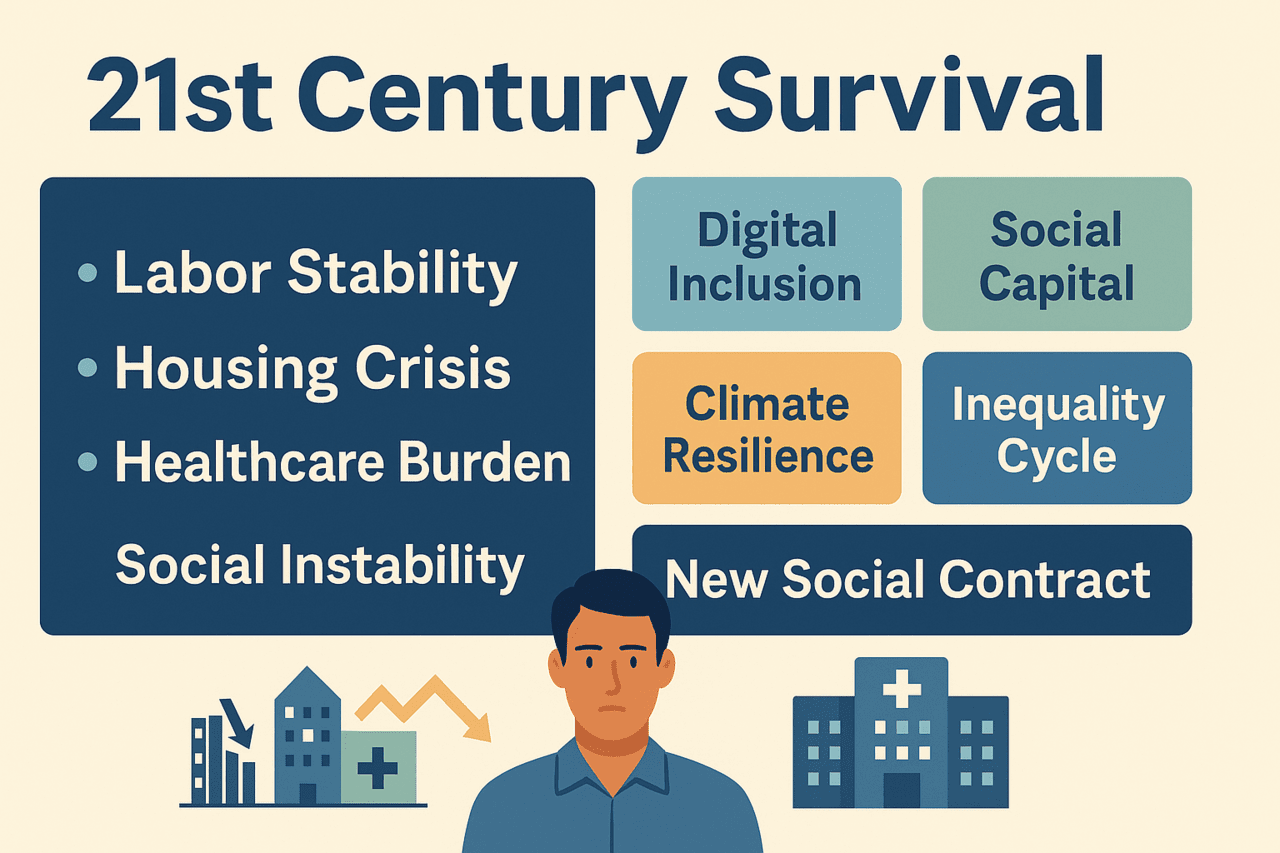 21st Century Survival

• Labor Stability
• Housing Crisis
• Healthcare Burden
Social Instability

Digital Inclusion

Social Capital

Climate Resilience

Inequality Cycle

New Social Contract